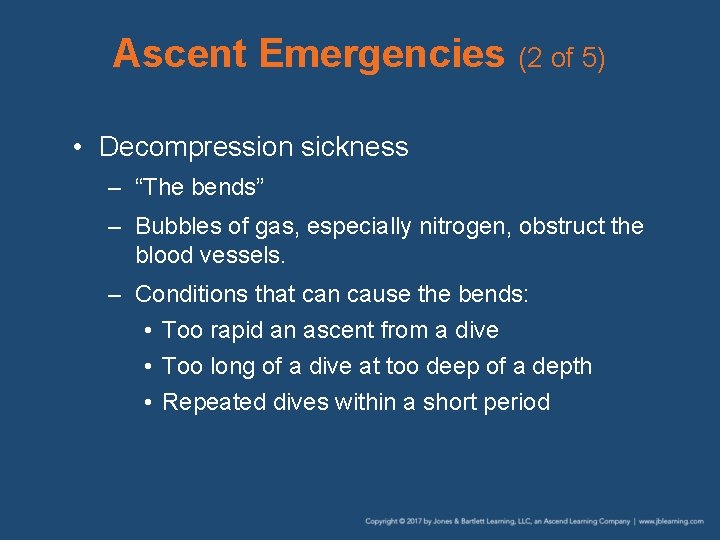 Ascent Emergencies (2 of 5)

• Decompression sickness
– “The bends”
– Bubbles of gas, especially nitrogen, obstruct the blood vessels.
– Conditions that can cause the bends:
• Too rapid an ascent from a dive
• Too long of a dive at too deep of a depth
• Repeated dives within a short period

Copyright © 2017 by Jones & Bartlett Learning, LLC, an Ascend Learning Company | www.jblearning.com